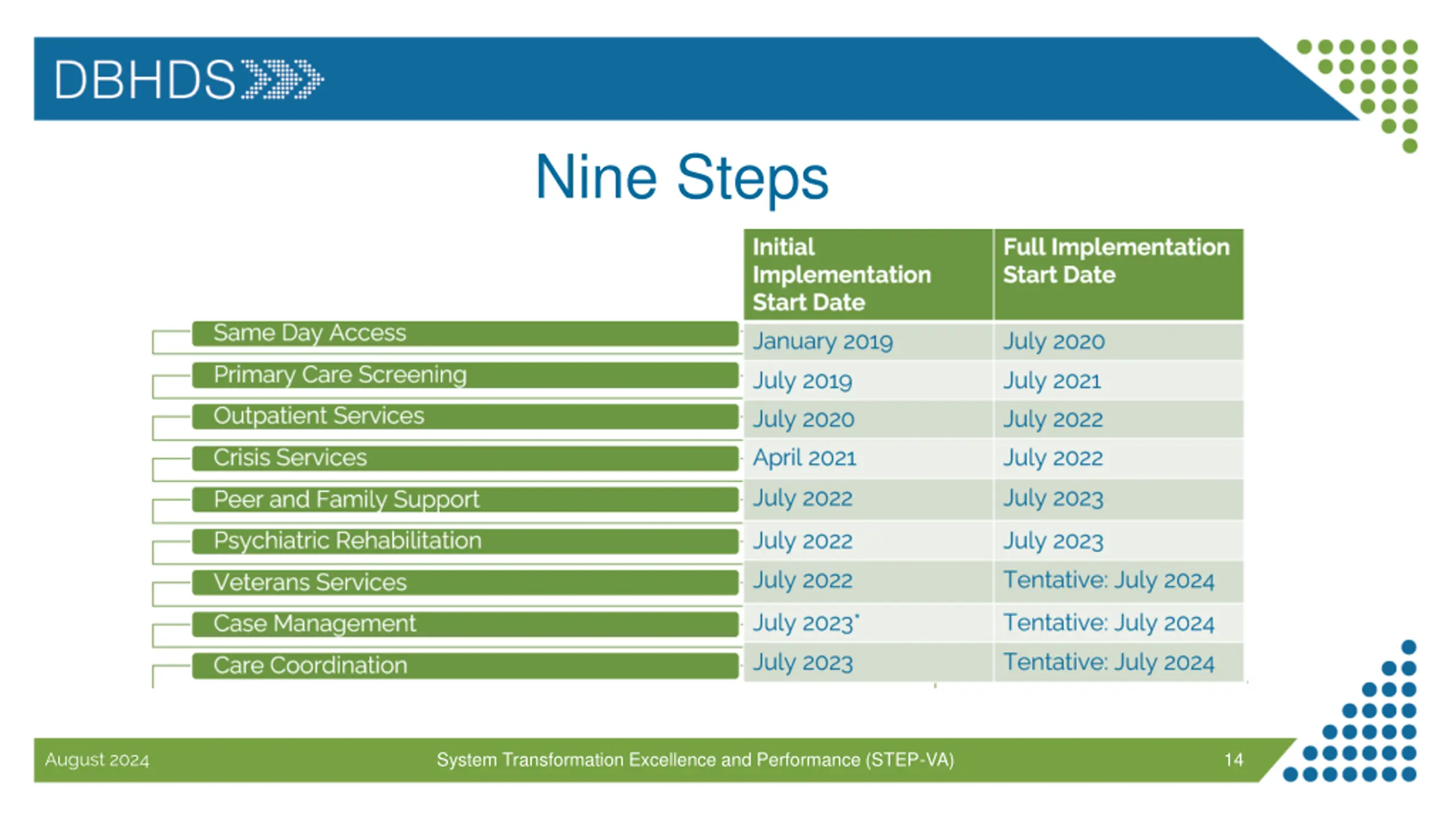 DBHDS

Nine Steps

| | Initial Implementation Start Date | Full Implementation Start Date |
|---|---|---|
| Same Day Access | January 2019 | July 2020 |
| Primary Care Screening | July 2019 | July 2021 |
| Outpatient Services | July 2020 | July 2022 |
| Crisis Services | April 2021 | July 2022 |
| Peer and Family Support | July 2022 | July 2023 |
| Psychiatric Rehabilitation | July 2022 | July 2023 |
| Veterans Services | July 2022 | Tentative: July 2024 |
| Case Management | July 2023* | Tentative: July 2024 |
| Care Coordination | July 2023 | Tentative: July 2024 |

August 2024

System Transformation Excellence and Performance (STEP-VA)

14